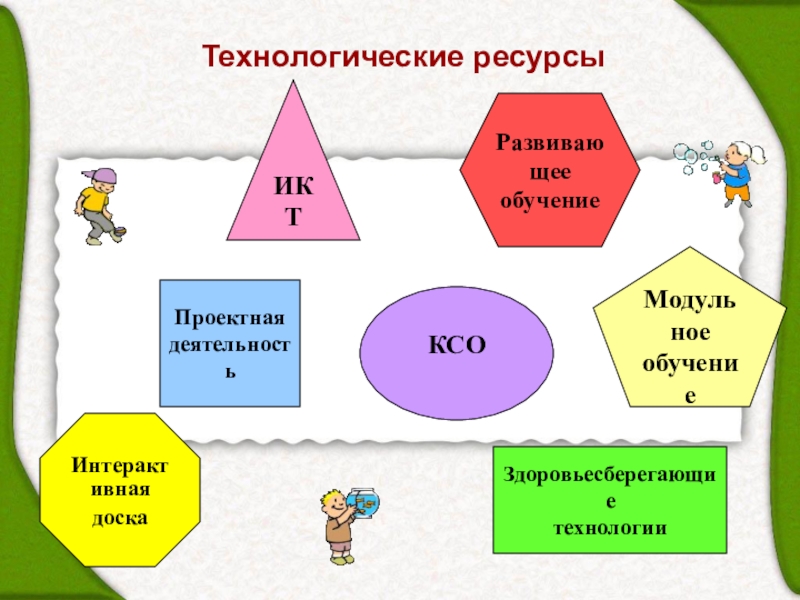 Технологические ресурсы

ИКТ

Развивающее обучение

Проектная деятельность

КСО

Модульное обучение

Интерактивная доска

Здоровьесберегающие технологии